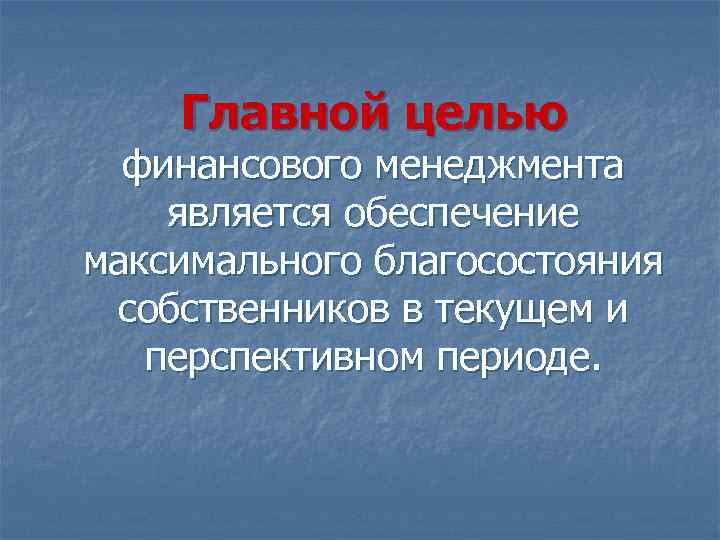 Главной целью финансового менеджмента является обеспечение максимального благосостояния собственников в текущем и перспективном периоде.